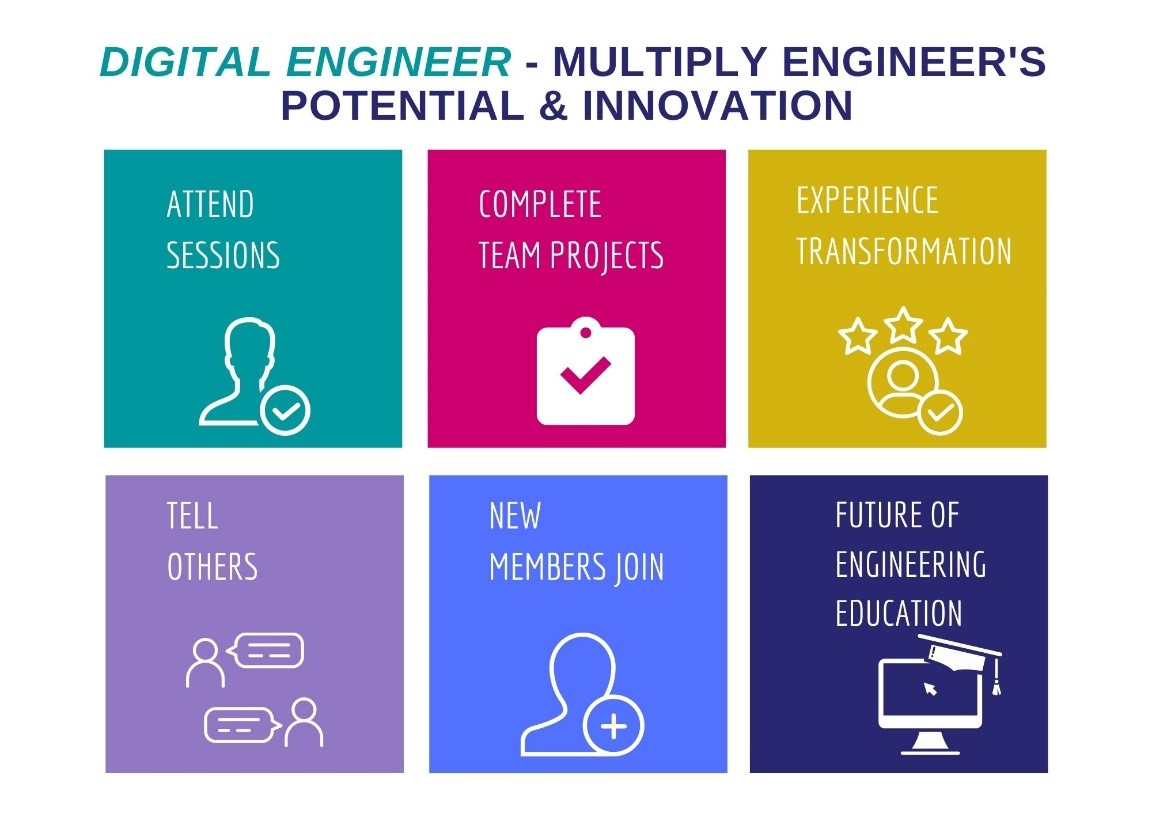 DIGITAL ENGINEER - MULTIPLY ENGINEER'S POTENTIAL & INNOVATION

ATTEND SESSIONS

COMPLETE TEAM PROJECTS

EXPERIENCE TRANSFORMATION

TELL OTHERS

NEW MEMBERS JOIN

FUTURE OF ENGINEERING EDUCATION